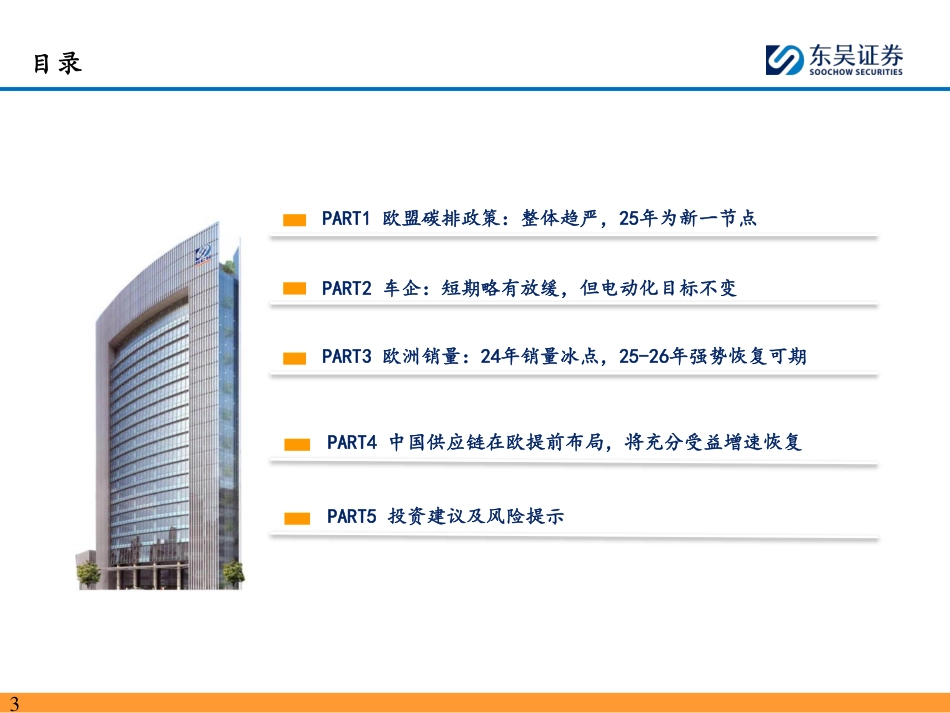 目录

东吴证券
SOOCHOW SECURITIES

PART1 欧盟碳排政策：整体趋严，25年为新一节点

PART2 车企：短期略有放缓，但电动化目标不变

PART3 欧洲销量：24年销量冰点，25-26年强势恢复可期

PART4 中国供应链在欧提前布局，将充分受益增速恢复

PART5 投资建议及风险提示

3